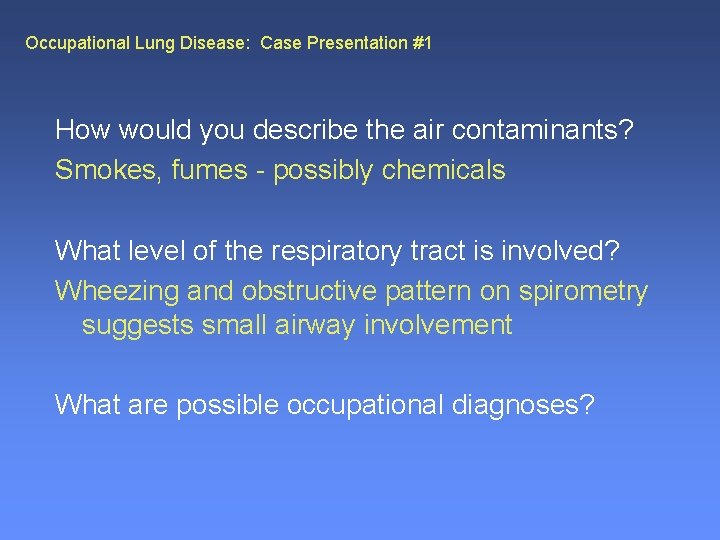 Occupational Lung Disease:  Case Presentation #1

How would you describe the air contaminants?
Smokes, fumes - possibly chemicals

What level of the respiratory tract is involved?
Wheezing and obstructive pattern on spirometry suggests small airway involvement

What are possible occupational diagnoses?